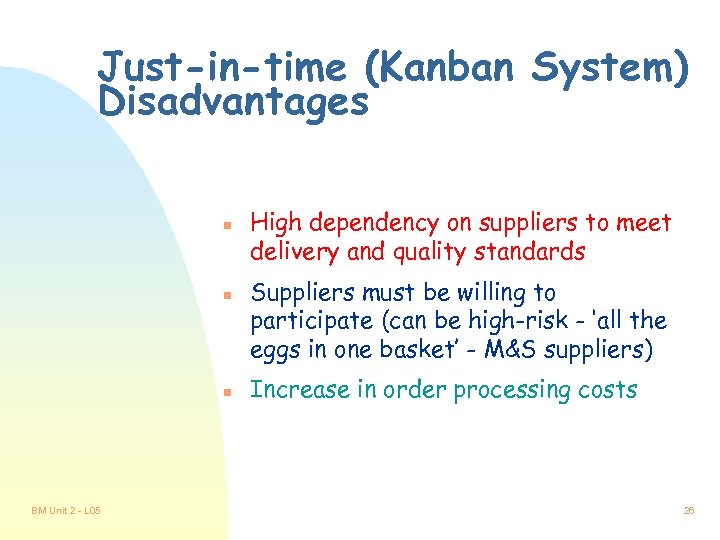 Just-in-time (Kanban System) Disadvantages

- High dependency on suppliers to meet delivery and quality standards
- Suppliers must be willing to participate (can be high-risk - 'all the eggs in one basket' - M&S suppliers)
- Increase in order processing costs

BM Unit 2 - L05

26